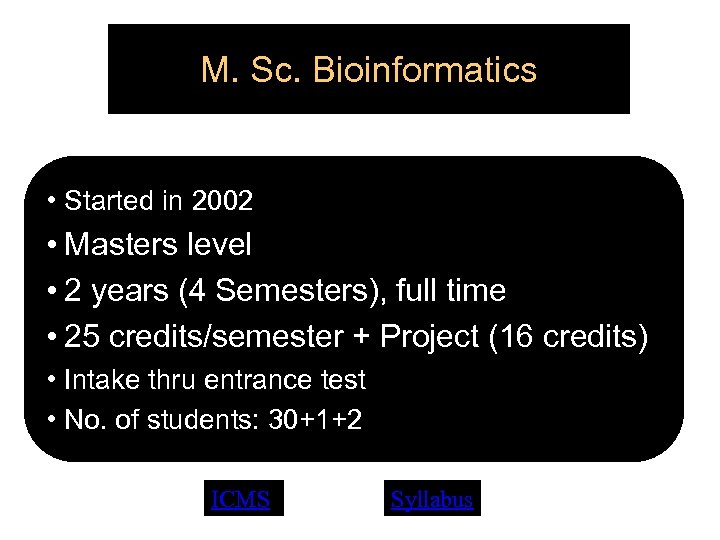 M. Sc. Bioinformatics

• Started in 2002
• Masters level
• 2 years (4 Semesters), full time
• 25 credits/semester + Project (16 credits)
• Intake thru entrance test
• No. of students: 30+1+2

ICMS

Syllabus